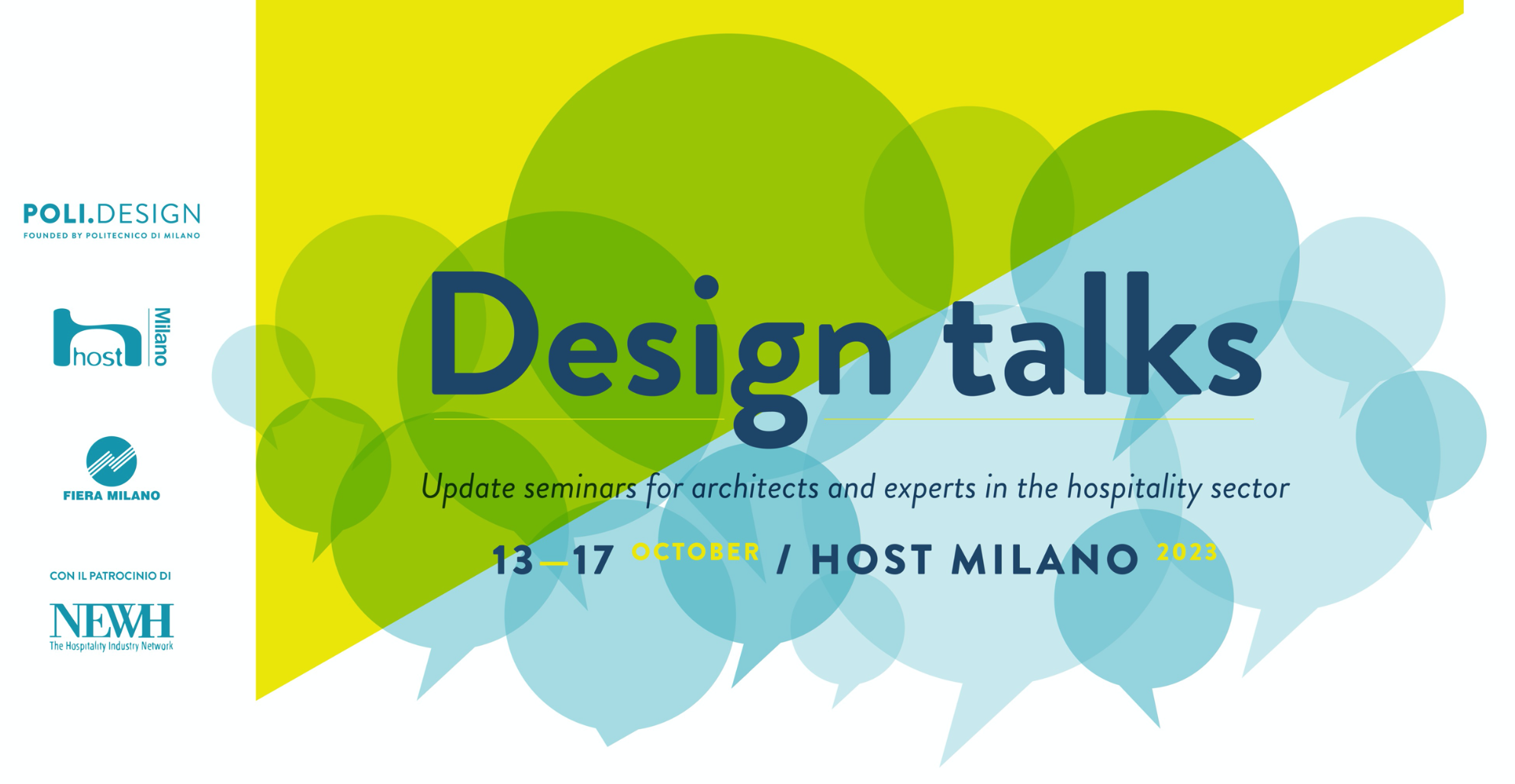 POLI.DESIGN
FOUNDED BY POLITECNICO DI MILANO

host Milano

FIERA MILANO

CON IL PATROCINIO DI

NEWH
The Hospitality Industry Network

Design talks

Update seminars for architects and experts in the hospitality sector

13—17 OCTOBER / HOST MILANO 2023